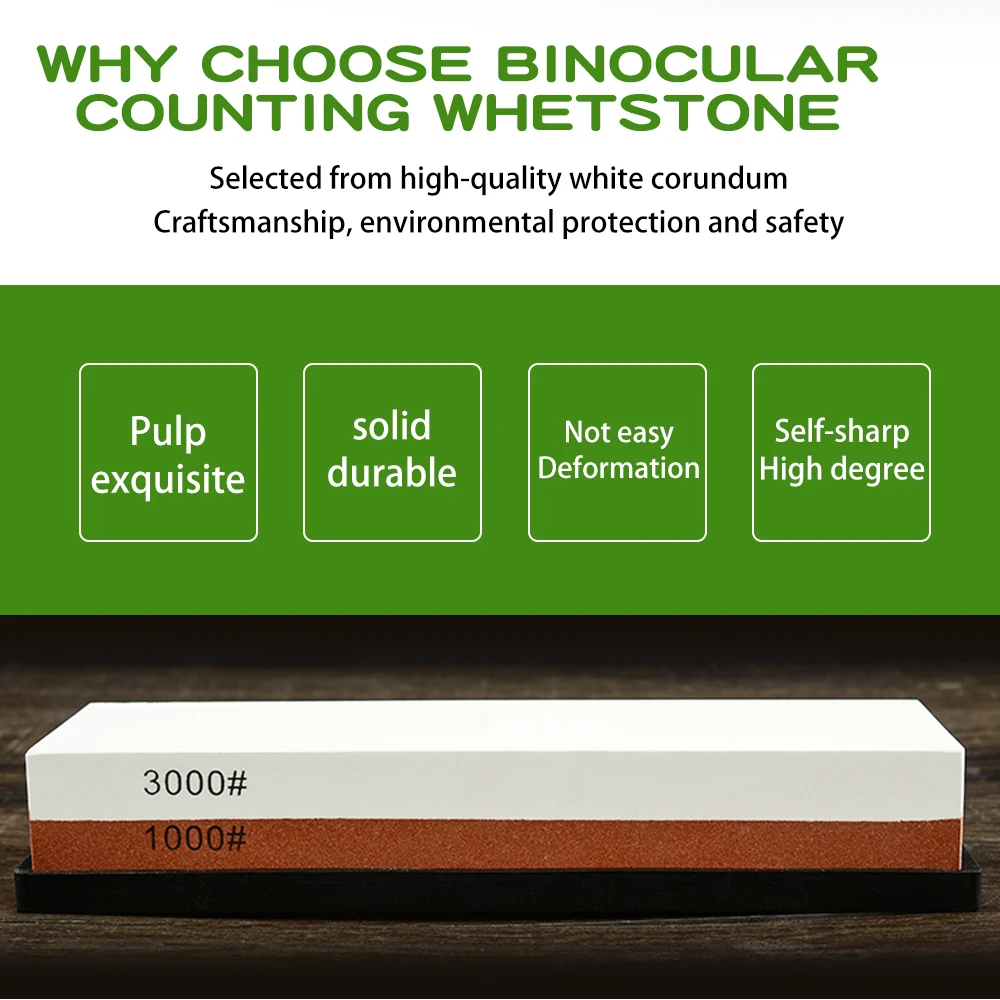 WHY CHOOSE BINOCULAR COUNTING WHETSTONE

Selected from high-quality white corundum
Craftsmanship, environmental protection and safety

Pulp exquisite

solid durable

Not easy Deformation

Self-sharp High degree

3000#

1000#